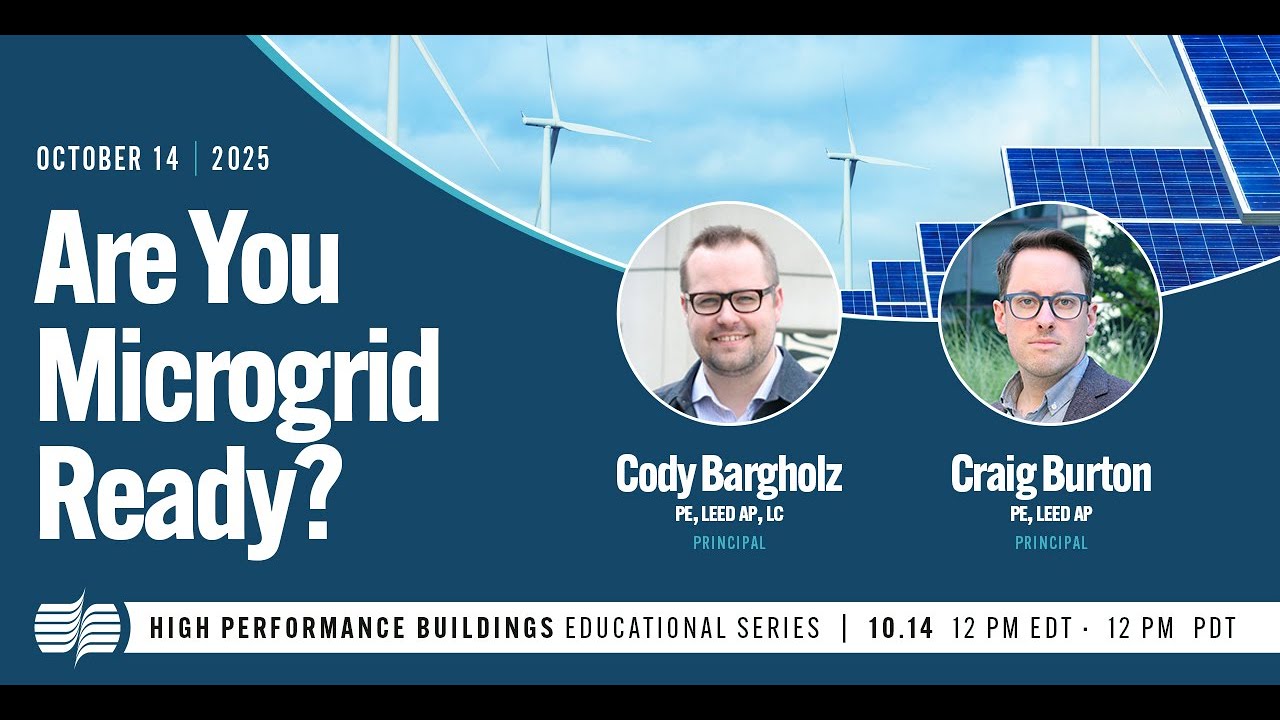 OCTOBER 14 | 2025

Are You Microgrid Ready?

Cody Bargholz
PE, LEED AP, LC
PRINCIPAL

Craig Burton
PE, LEED AP
PRINCIPAL

HIGH PERFORMANCE BUILDINGS EDUCATIONAL SERIES | 10.14 12 PM EDT · 12 PM PDT